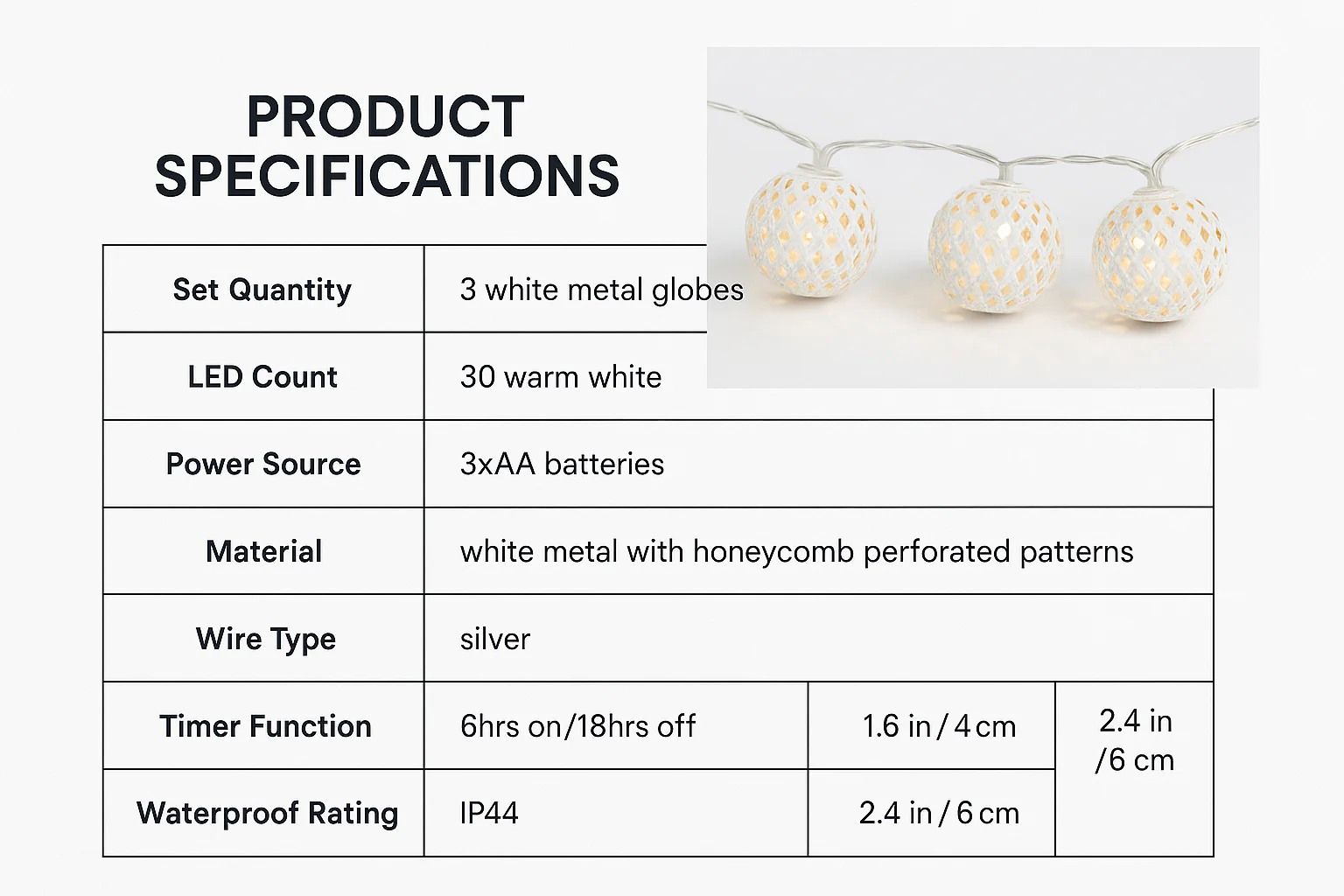 PRODUCT SPECIFICATIONS

| Set Quantity | 3 white metal globes | | |
|---|---|---|---|
| LED Count | 30 warm white | | |
| Power Source | 3xAA batteries | | |
| Material | white metal with honeycomb perforated patterns | | |
| Wire Type | silver | | |
| Timer Function | 6hrs on/18hrs off | 1.6 in / 4 cm | 2.4 in /6 cm |
| Waterproof Rating | IP44 | 2.4 in / 6 cm | |